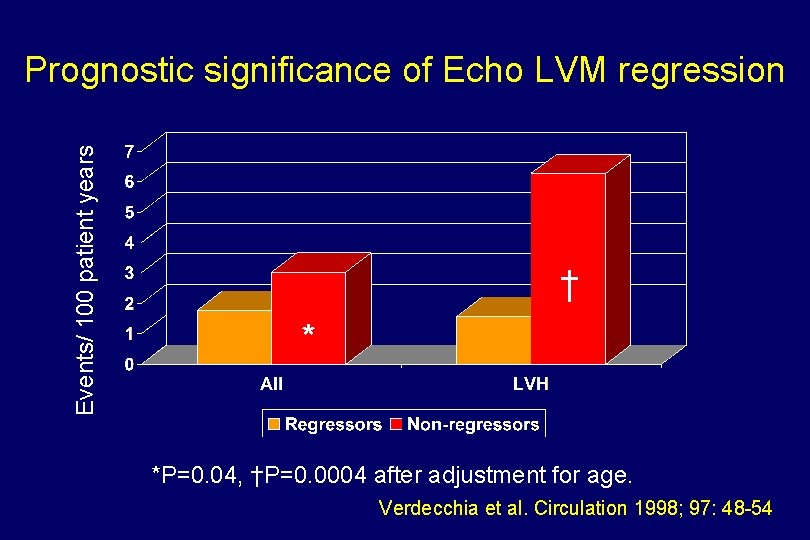 Prognostic significance of Echo LVM regression

Events/ 100 patient years

7
6
5
4
3
2
1
0

*

†

All

LVH

Regressors
Non-regressors

*P=0.04, †P=0.0004 after adjustment for age.

Verdecchia et al. Circulation 1998; 97: 48-54